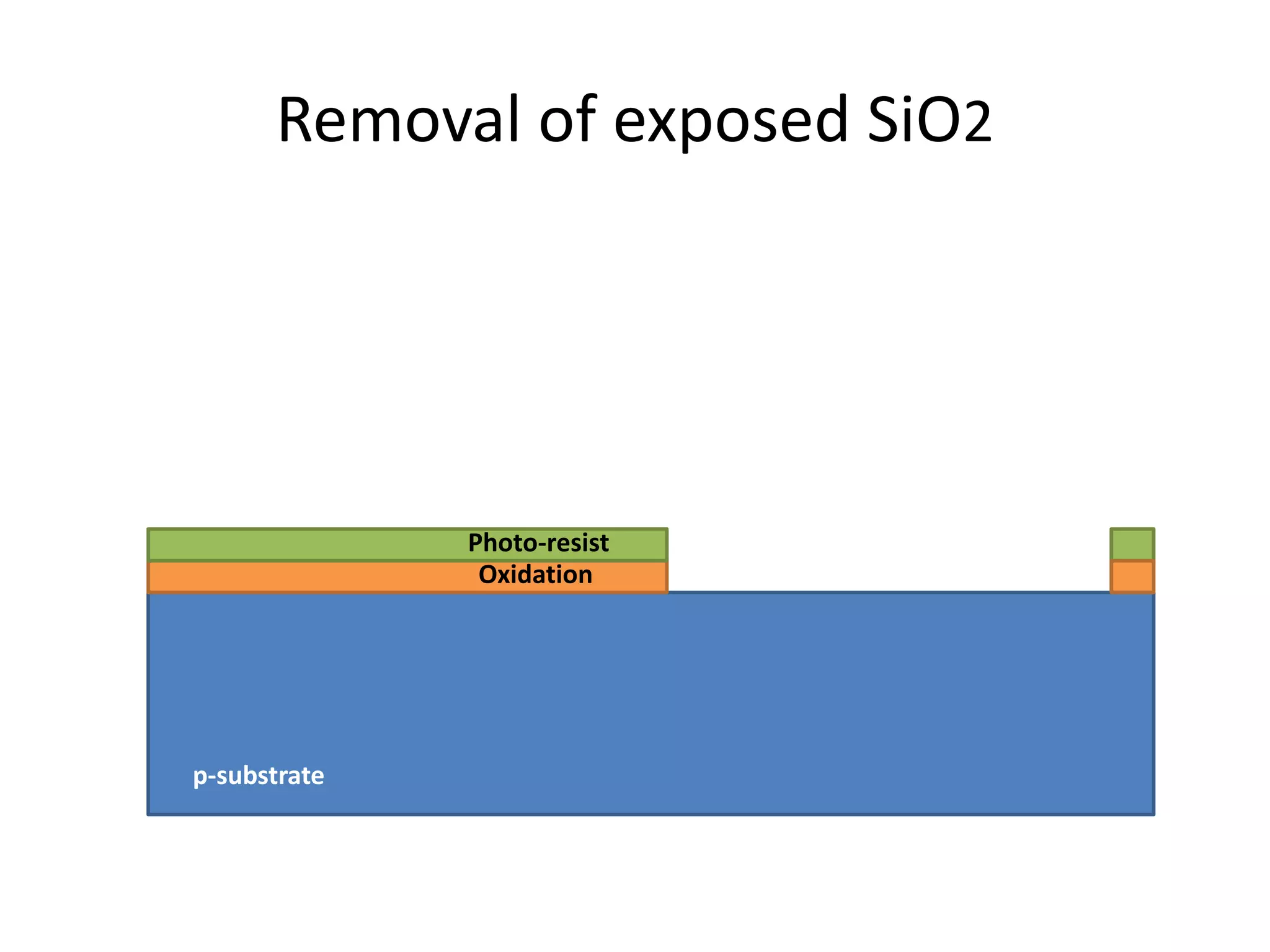 Removal of exposed SiO2

Photo-resist

Oxidation

p-substrate